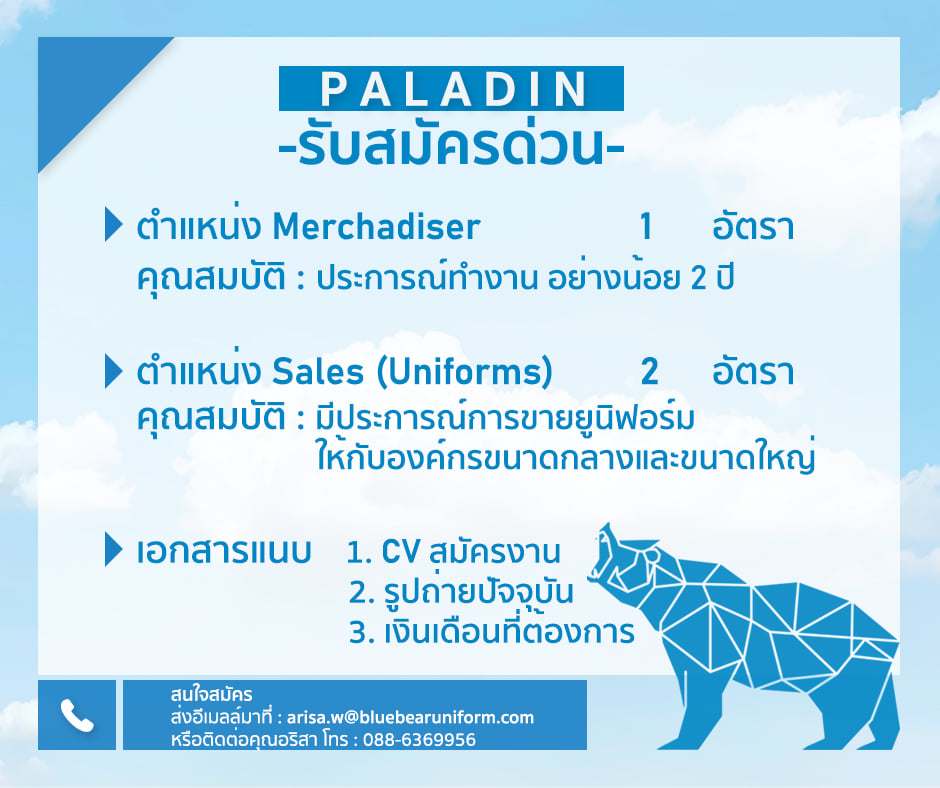 PALADIN
-รับสมัครด่วน-

ตำแหน่ง Merchadiser 1 อัตรา
คุณสมบัติ : ประการณ์ทำงาน อย่างน้อย 2 ปี

ตำแหน่ง Sales (Uniforms) 2 อัตรา
คุณสมบัติ : มีประการณ์การขายยูนิฟอร์ม ให้กับองค์กรขนาดกลางและขนาดใหญ่

เอกสารแนบ 1. CV สมัครงาน
2. รูปถ่ายปัจจุบัน
3. เงินเดือนที่ต้องการ

สนใจสมัคร
ส่งอีเมลล์มาที่ : arisa.w@bluebearuniform.com
หรือติดต่อคุณอริสา โทร : 088-6369956